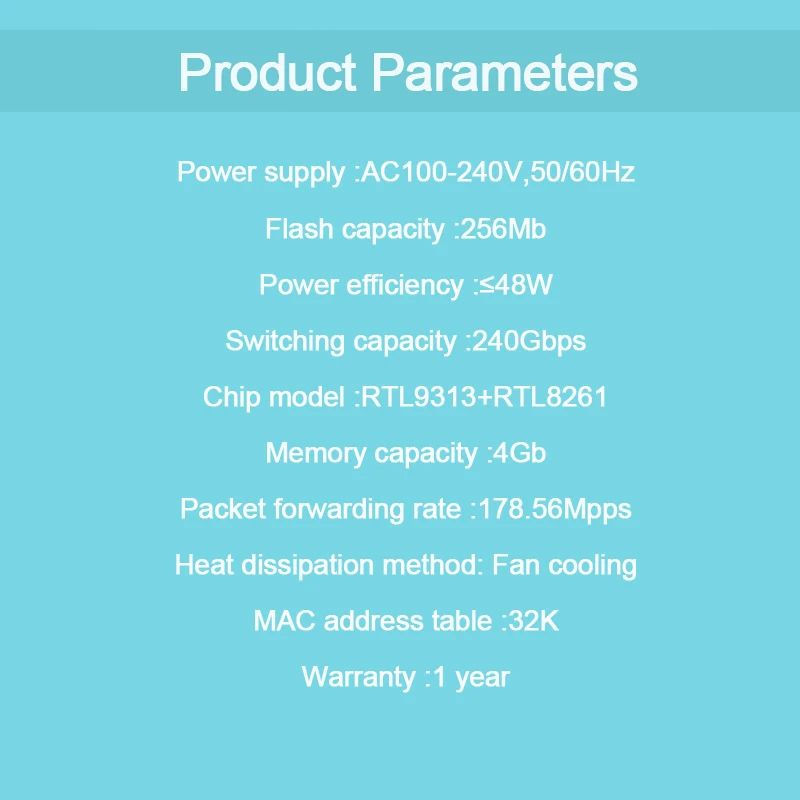 Product Parameters

Power supply :AC100-240V,50/60Hz

Flash capacity :256Mb

Power efficiency :≤48W

Switching capacity :240Gbps

Chip model :RTL9313+RTL8261

Memory capacity :4Gb

Packet forwarding rate :178.56Mpps

Heat dissipation method: Fan cooling

MAC address table :32K

Warranty :1 year